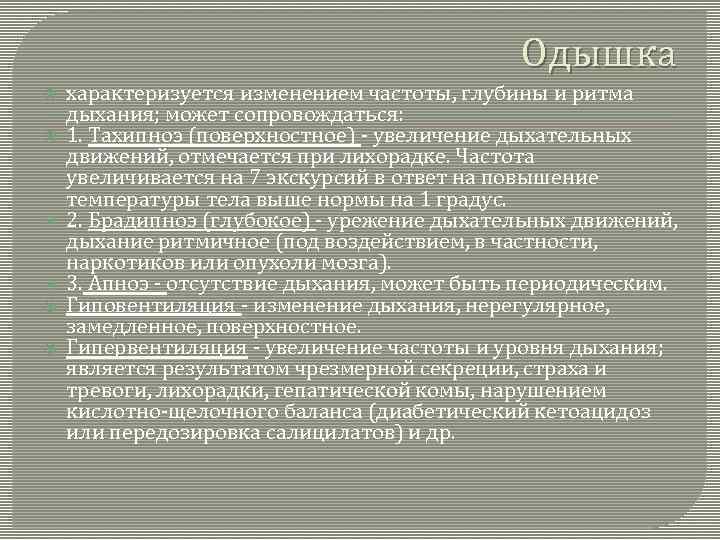 Одышка

характеризуется изменением частоты, глубины и ритма дыхания; может сопровождаться:

1. Тахипноэ (поверхностное) - увеличение дыхательных движений, отмечается при лихорадке. Частота увеличивается на 7 экскурсий в ответ на повышение температуры тела выше нормы на 1 градус.

2. Брадипноэ (глубокое) - урежение дыхательных движений, дыхание ритмичное (под воздействием, в частности, наркотиков или опухоли мозга).

3. Апноэ - отсутствие дыхания, может быть периодическим.

Гиповентиляция - изменение дыхания, нерегулярное, замедленное, поверхностное.

Гипервентиляция - увеличение частоты и уровня дыхания; является результатом чрезмерной секреции, страха и тревоги, лихорадки, гепатической комы, нарушением кислотно-щелочного баланса (диабетический кетоацидоз или передозировка салицилатов) и др.